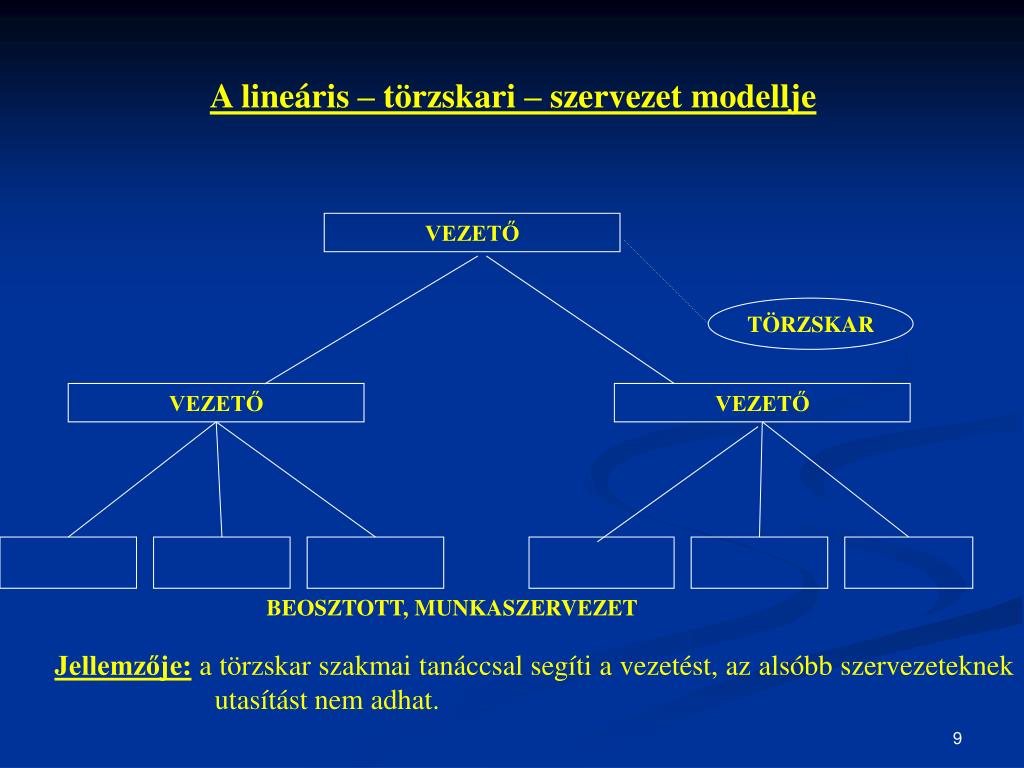 A lineáris – törzskari – szervezet modellje

VEZETŐ

TÖRZSKAR

VEZETŐ

VEZETŐ

BEOSZTOTT, MUNKASZERVEZET

Jellemzője: a törzskar szakmai tanáccsal segíti a vezetést, az alsóbb szervezeteknek utasítást nem adhat.

9